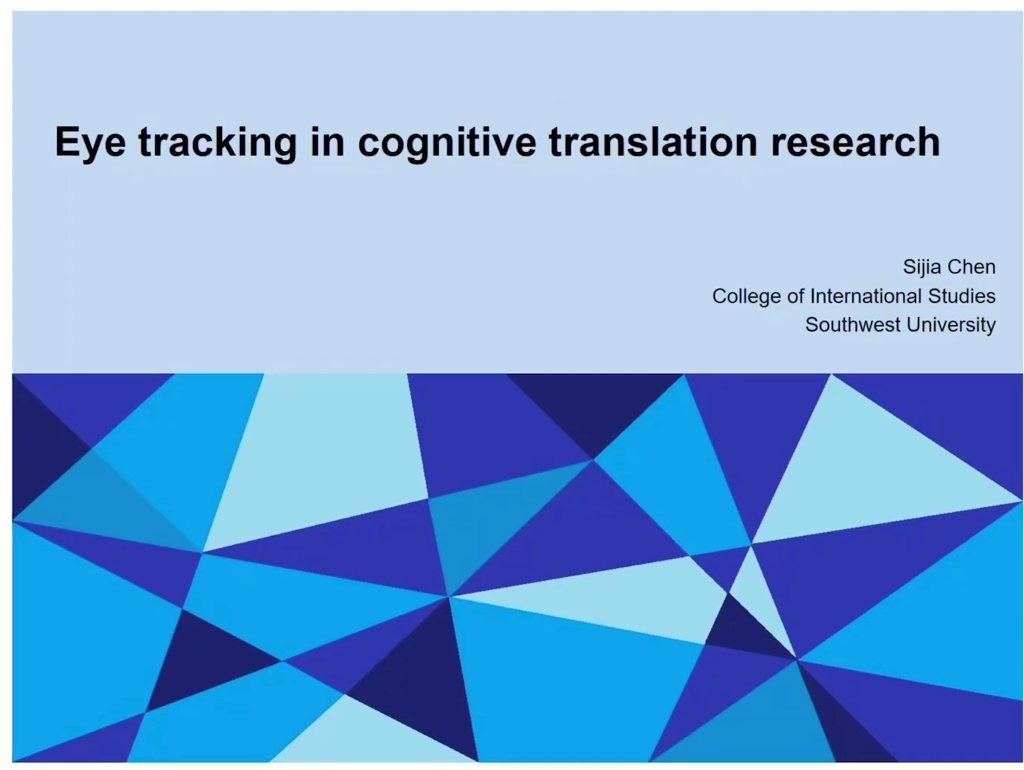 Eye tracking in cognitive translation research

Sijia Chen
College of International Studies
Southwest University